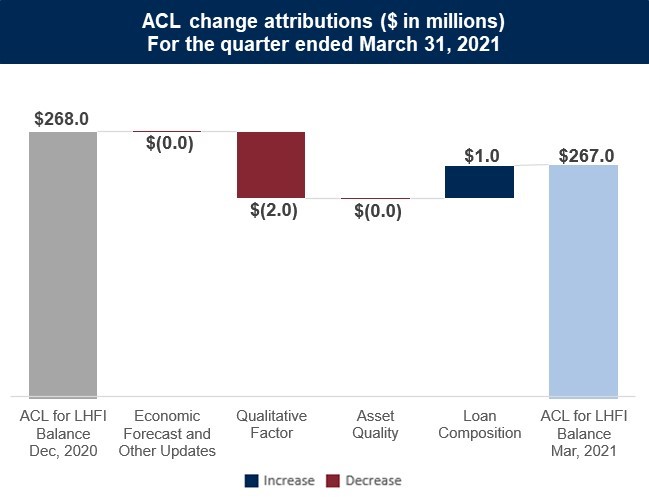 ACL change attributions ($ in millions)
For the quarter ended March 31, 2021

$268.0

$(0.0)

$(2.0)

$(0.0)

$1.0

$267.0

ACL for LHFI Balance Dec, 2020

Economic Forecast and Other Updates

Qualitative Factor

Asset Quality

Loan Composition

ACL for LHFI Balance Mar, 2021

Increase Decrease